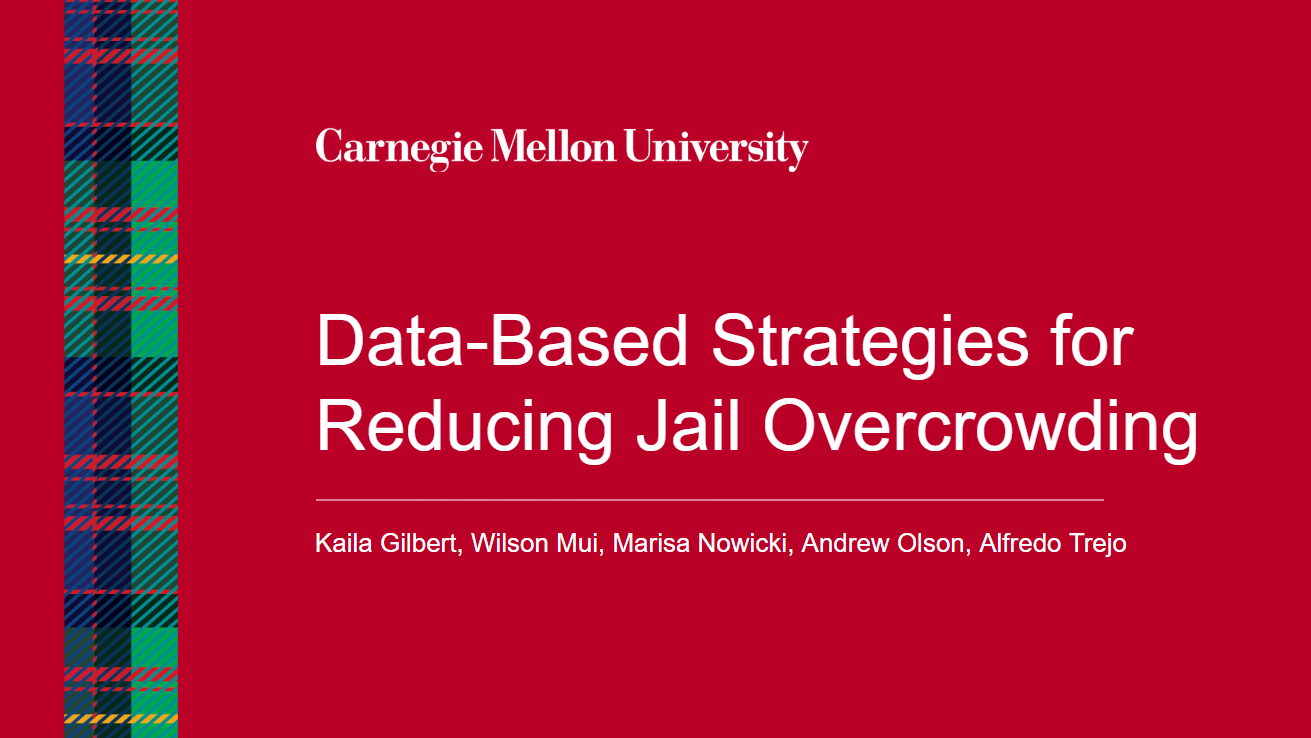 Carnegie Mellon University

Data-Based Strategies for Reducing Jail Overcrowding

Kaila Gilbert, Wilson Mui, Marisa Nowicki, Andrew Olson, Alfredo Trejo